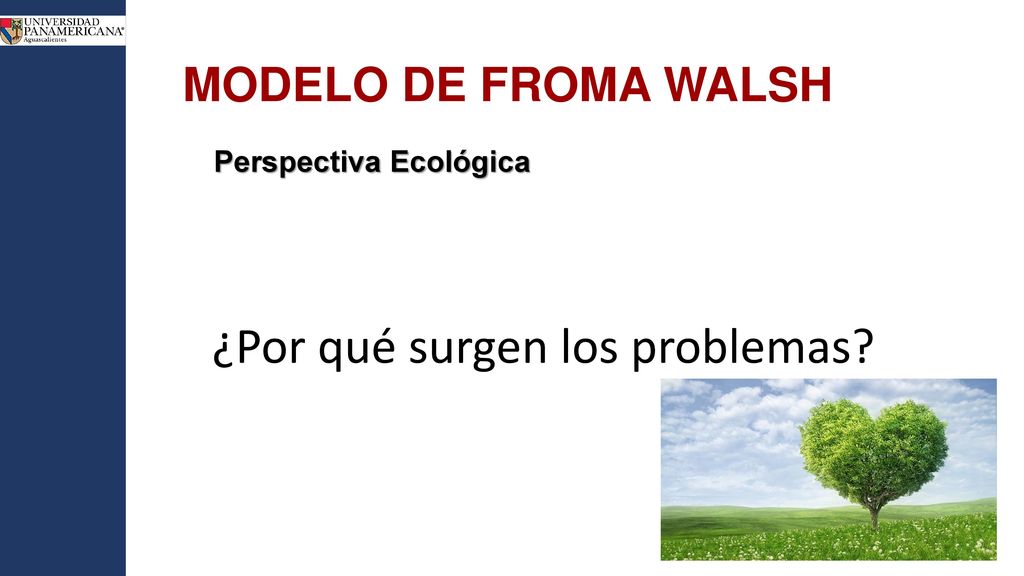 UNIVERSIDAD PANAMERICANA
Aguascalientes

MODELO DE FROMA WALSH

Perspectiva Ecológica

¿Por qué surgen los problemas?